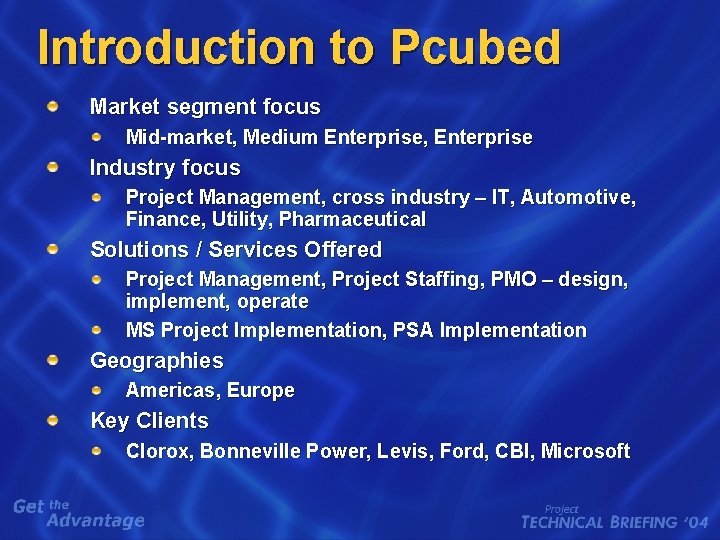 Introduction to Pcubed

Market segment focus

Mid-market, Medium Enterprise, Enterprise

Industry focus

Project Management, cross industry – IT, Automotive, Finance, Utility, Pharmaceutical

Solutions / Services Offered

Project Management, Project Staffing, PMO – design, implement, operate

MS Project Implementation, PSA Implementation

Geographies

Americas, Europe

Key Clients

Clorox, Bonneville Power, Levis, Ford, CBI, Microsoft

Get the Advantage

Project TECHNICAL BRIEFING '04